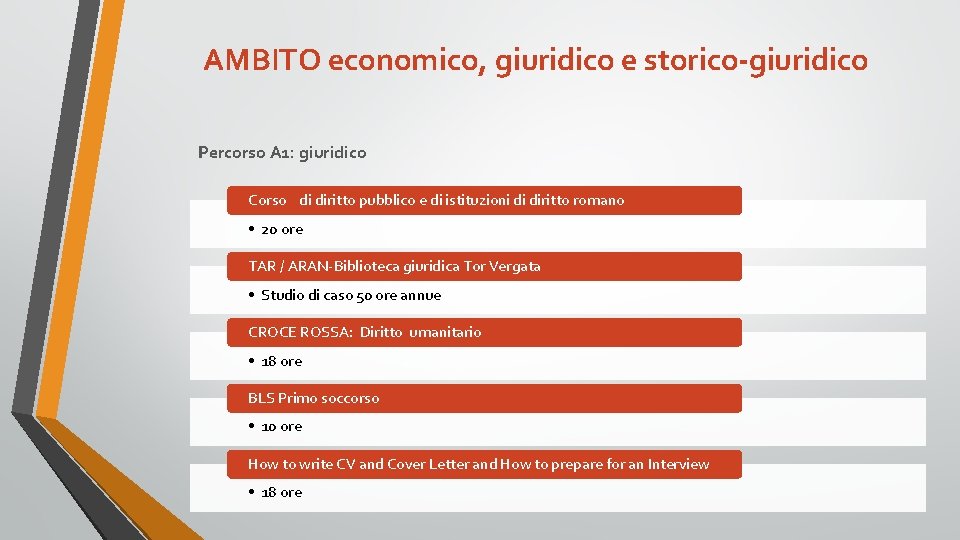 AMBITO economico, giuridico e storico-giuridico

Percorso A1: giuridico

Corso di diritto pubblico e di istituzioni di diritto romano

• 20 ore

TAR / ARAN-Biblioteca giuridica Tor Vergata

• Studio di caso 50 ore annue

CROCE ROSSA: Diritto umanitario

• 18 ore

BLS Primo soccorso

• 10 ore

How to write CV and Cover Letter and How to prepare for an Interview

• 18 ore